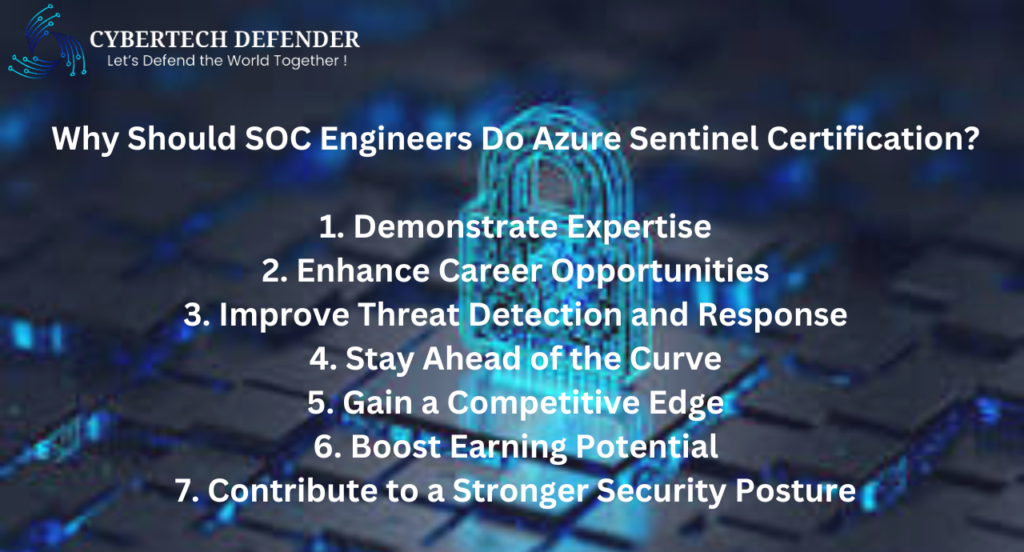 CYBERTECH DEFENDER
Let's Defend the World Together !

Why Should SOC Engineers Do Azure Sentinel Certification?

1. Demonstrate Expertise
2. Enhance Career Opportunities
3. Improve Threat Detection and Response
4. Stay Ahead of the Curve
5. Gain a Competitive Edge
6. Boost Earning Potential
7. Contribute to a Stronger Security Posture